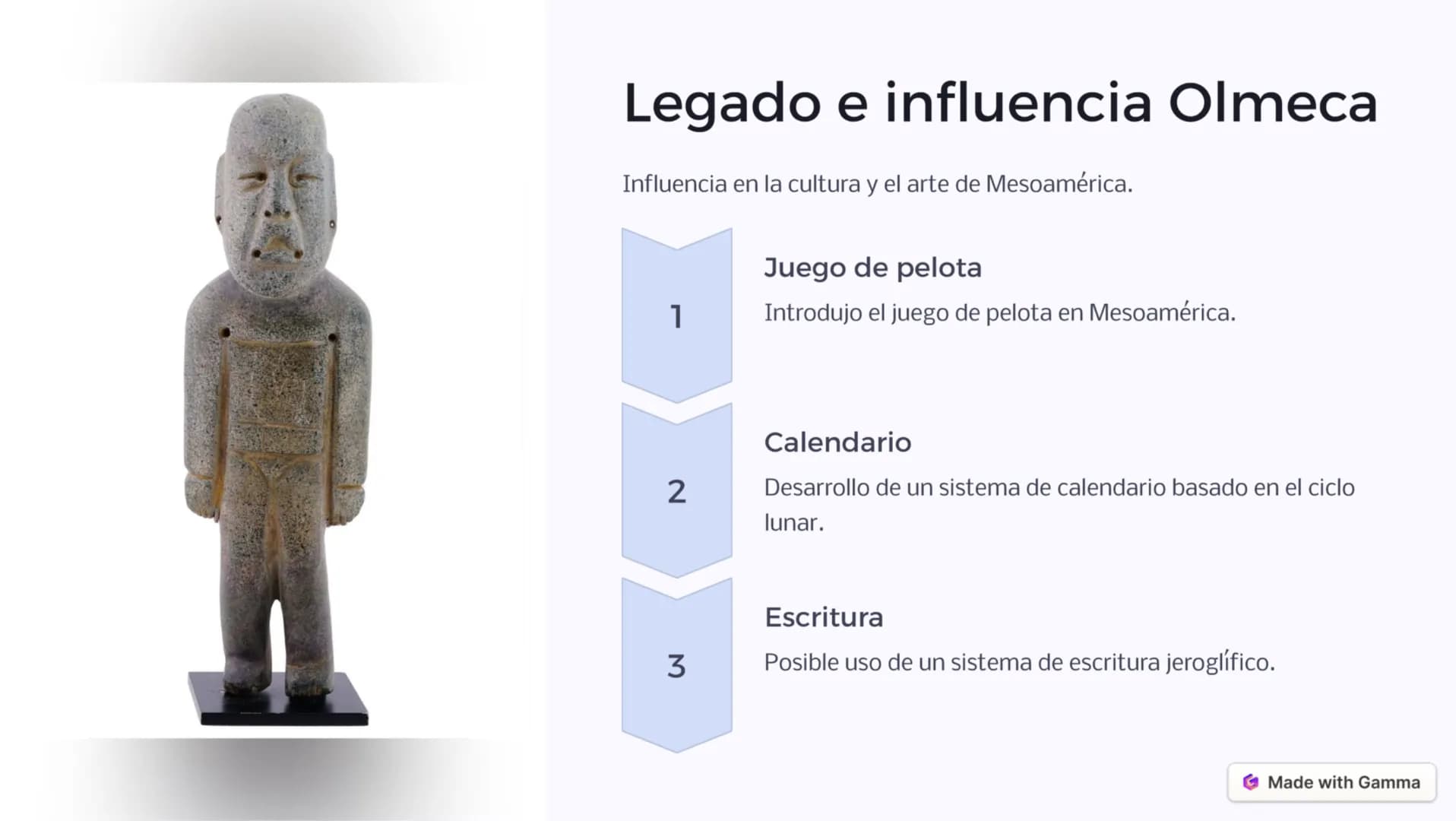 Legado e influencia Olmeca

Influencia en la cultura y el arte de Mesoamérica.

1

Juego de pelota

Introdujo el juego de pelota en Mesoamérica.

2

Calendario

Desarrollo de un sistema de calendario basado en el ciclo lunar.

3

Escritura

Posible uso de un sistema de escritura jeroglífico.

Made with Gamma